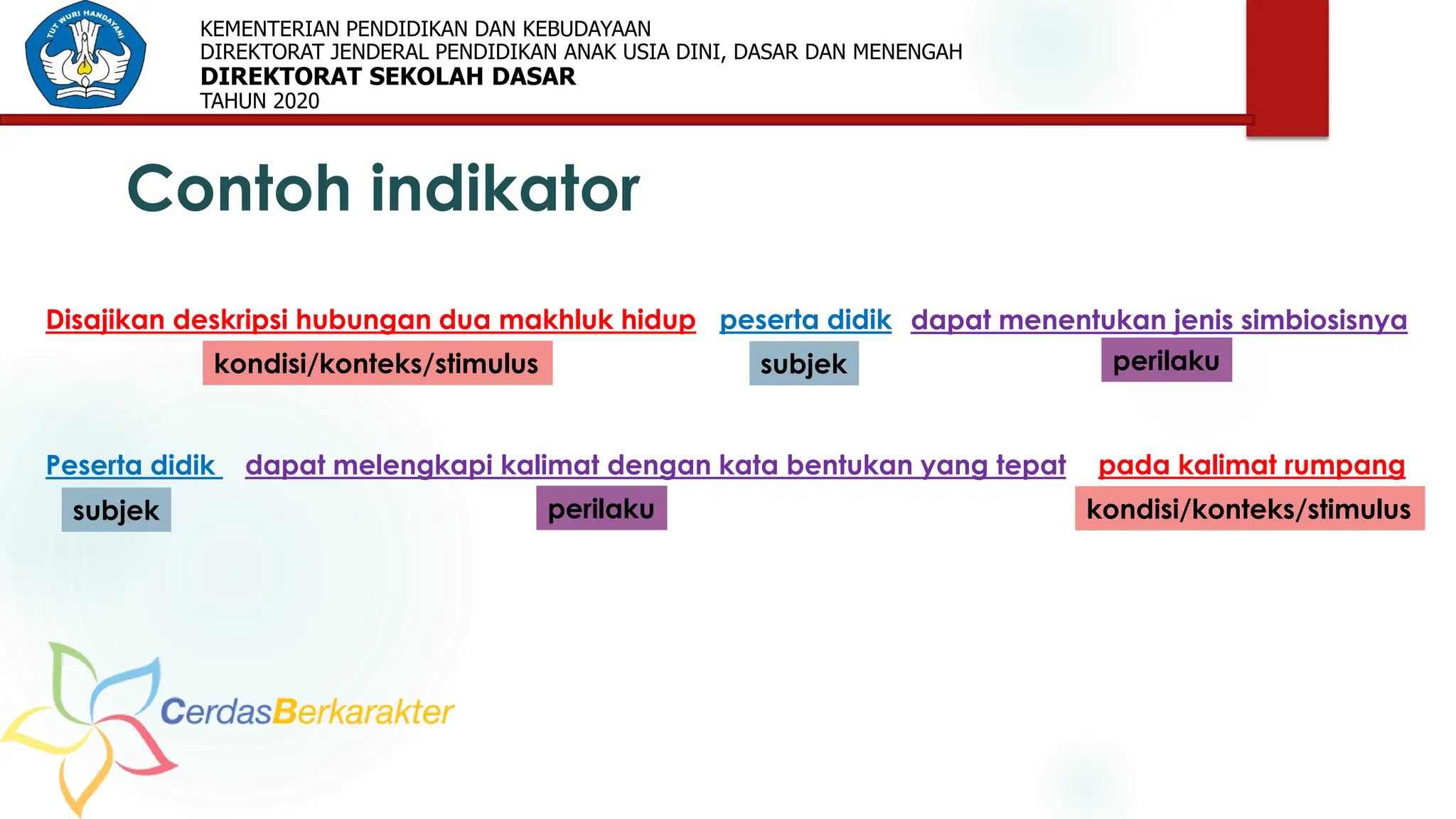 TUT WURI HANDAYANI

KEMENTERIAN PENDIDIKAN DAN KEBUDAYAAN
DIREKTORAT JENDERAL PENDIDIKAN ANAK USIA DINI, DASAR DAN MENENGAH
DIREKTORAT SEKOLAH DASAR
TAHUN 2020

Contoh indikator

Disajikan deskripsi hubungan dua makhluk hidup peserta didik dapat menentukan jenis simbiosisnya

kondisi/konteks/stimulus

subjek

perilaku

Peserta didik dapat melengkapi kalimat dengan kata bentukan yang tepat pada kalimat rumpang

subjek

perilaku

kondisi/konteks/stimulus

CerdasBerkarakter